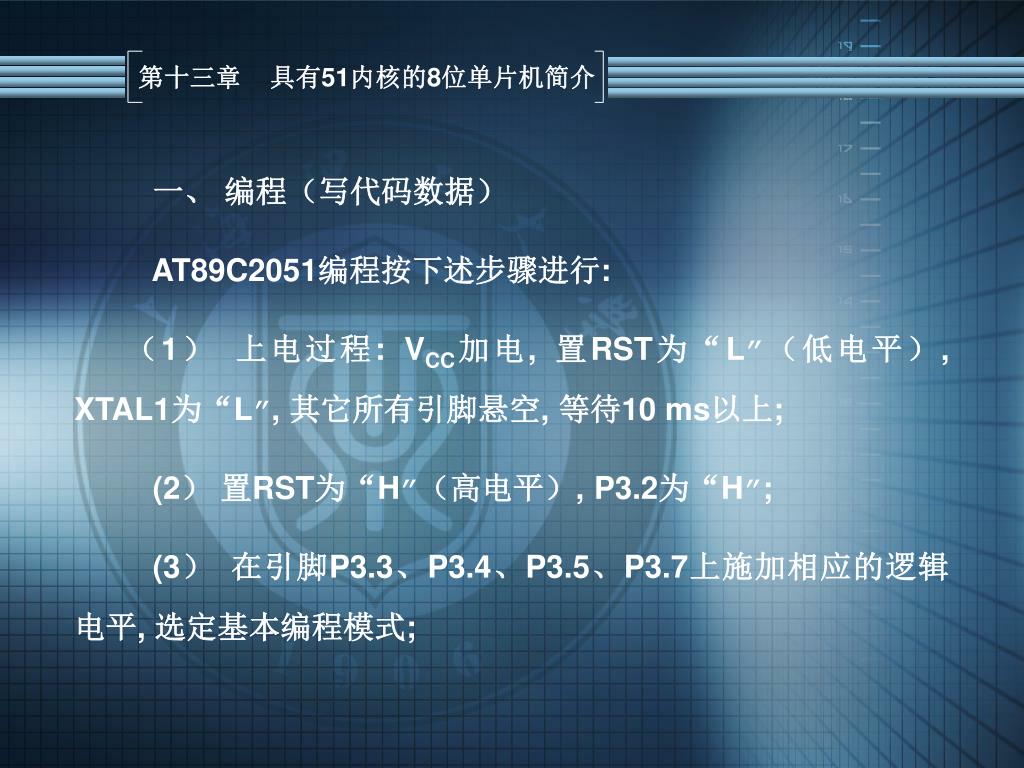 第十三章　具有51内核的8位单片机简介

一、 编程（写代码数据）

AT89C2051编程按下述步骤进行:

（1） 上电过程: $V_{CC}$加电, 置RST为“L″（低电平）, XTAL1为“L″, 其它所有引脚悬空, 等待10 ms以上;

(2） 置RST为“H″（高电平）, P3.2为“H″;

(3） 在引脚P3.3、P3.4、P3.5、P3.7上施加相应的逻辑电平, 选定基本编程模式;